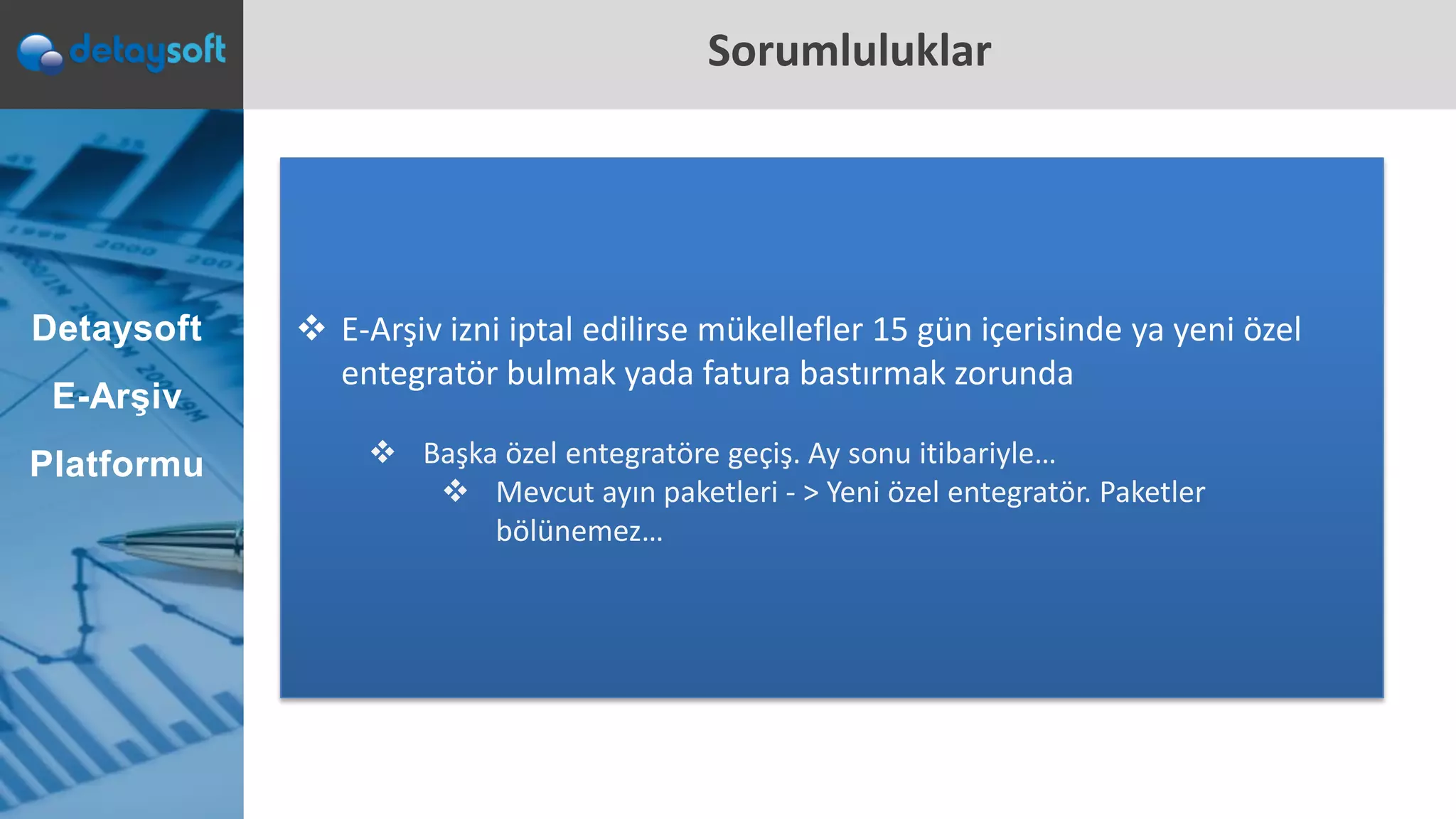 detaysoft

Sorumluluklar

Detaysoft

E-Arşiv

Platformu

❖ E-Arşiv izni iptal edilirse mükellefler 15 gün içerisinde ya yeni özel entegratör bulmak yada fatura bastırmak zorunda

❖ Başka özel entegratöre geçiş. Ay sonu itibariyle…

❖ Mevcut ayın paketleri - > Yeni özel entegratör. Paketler bölünemez…